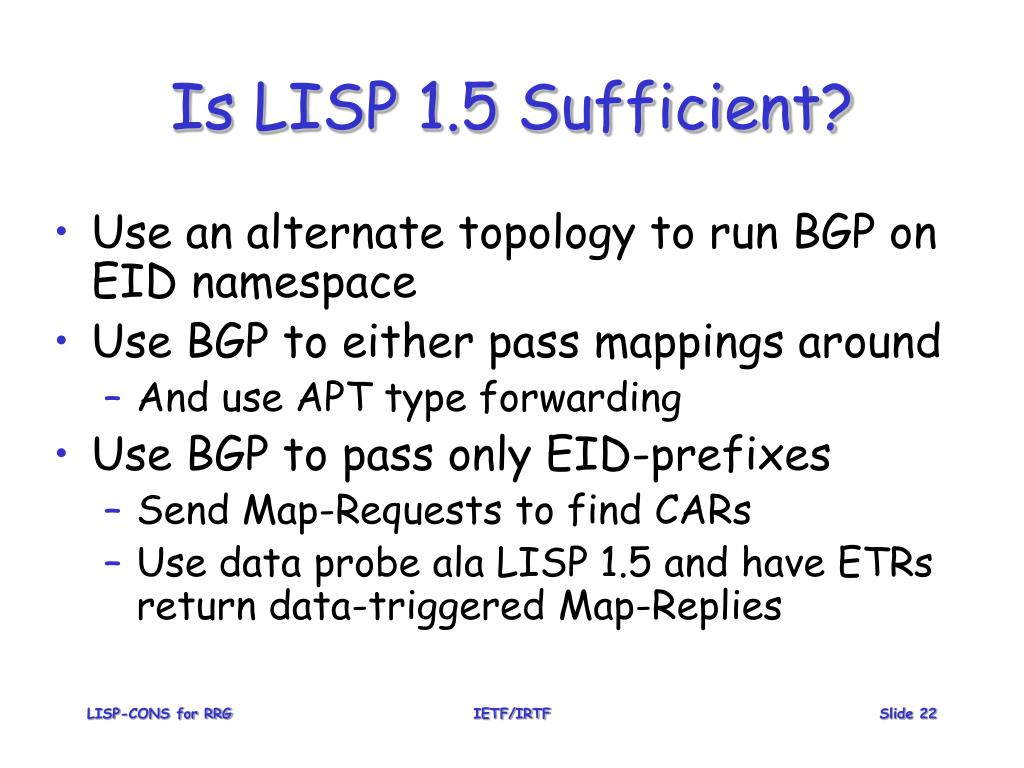 Is LISP 1.5 Sufficient?

• Use an alternate topology to run BGP on EID namespace
• Use BGP to either pass mappings around
 – And use APT type forwarding
• Use BGP to pass only EID-prefixes
 – Send Map-Requests to find CARs
 – Use data probe ala LISP 1.5 and have ETRs return data-triggered Map-Replies

LISP-CONS for RRG IETF/IRTF Slide 22